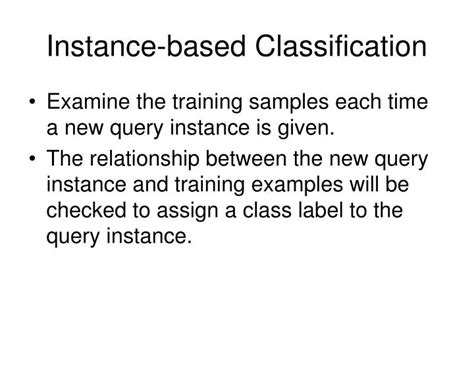 Instance-based Classification

• Examine the training samples each time a new query instance is given.

• The relationship between the new query instance and training examples will be checked to assign a class label to the query instance.